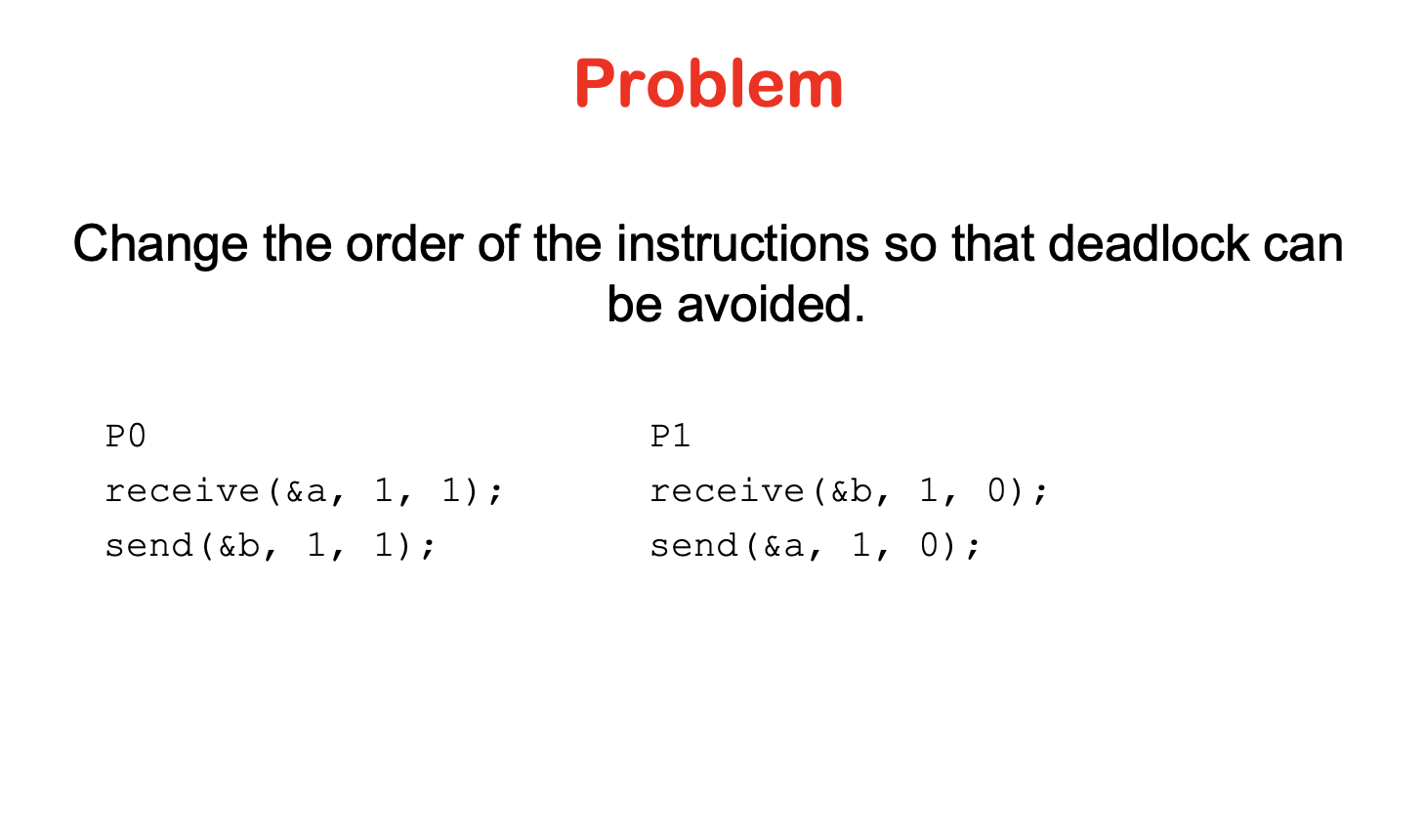 Problem

Change the order of the instructions so that deadlock can be avoided.

P0
receive(&a, 1, 1);
send(&b, 1, 1);

P1
receive(&b, 1, 0);
send(&a, 1, 0);